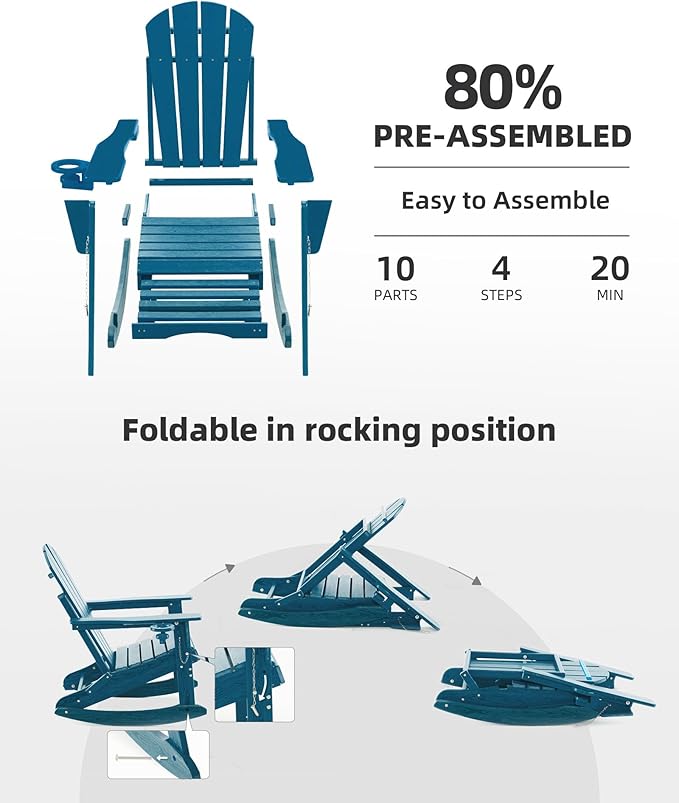 80%
PRE-ASSEMBLED

Easy to Assemble

10
PARTS

4
STEPS

20
MIN

Foldable in rocking position